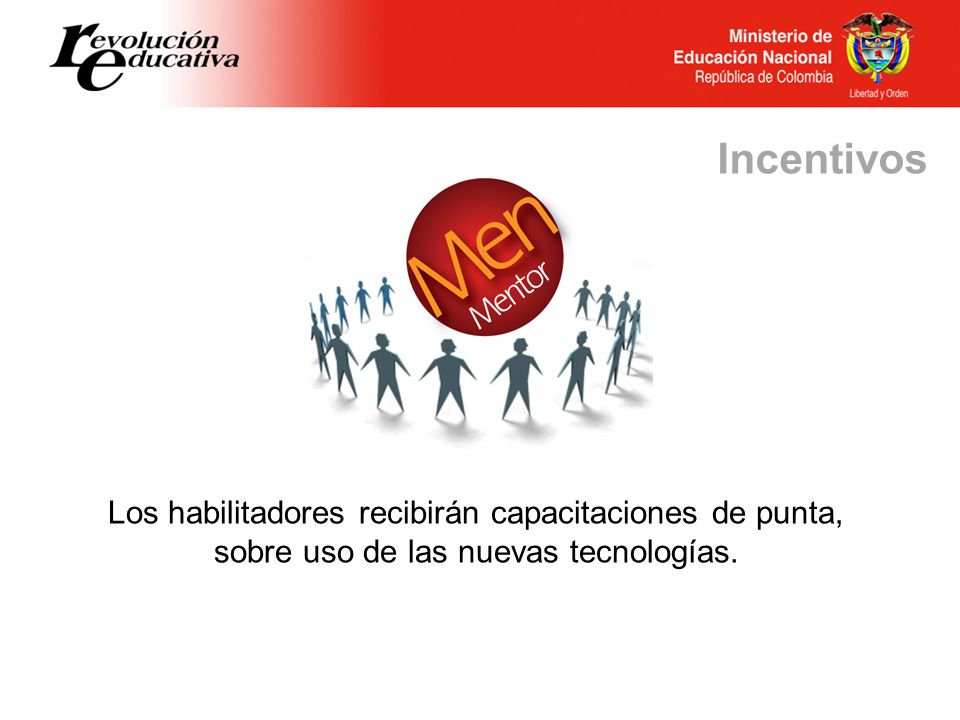 revolución educativa

Ministerio de Educación Nacional
República de Colombia
Libertad y Orden

Incentivos

Men
Mentor

Los habilitadores recibirán capacitaciones de punta, sobre uso de las nuevas tecnologías.